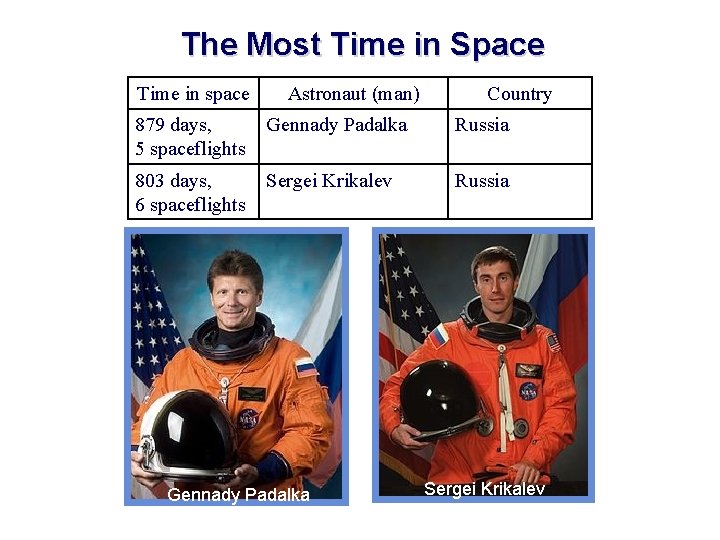 The Most Time in Space

| Time in space | Astronaut (man) | Country |
|---|---|---|
| 879 days, 5 spaceflights | Gennady Padalka | Russia |
| 803 days, 6 spaceflights | Sergei Krikalev | Russia |

NASA

Gennady Padalka

NASA

Sergei Krikalev